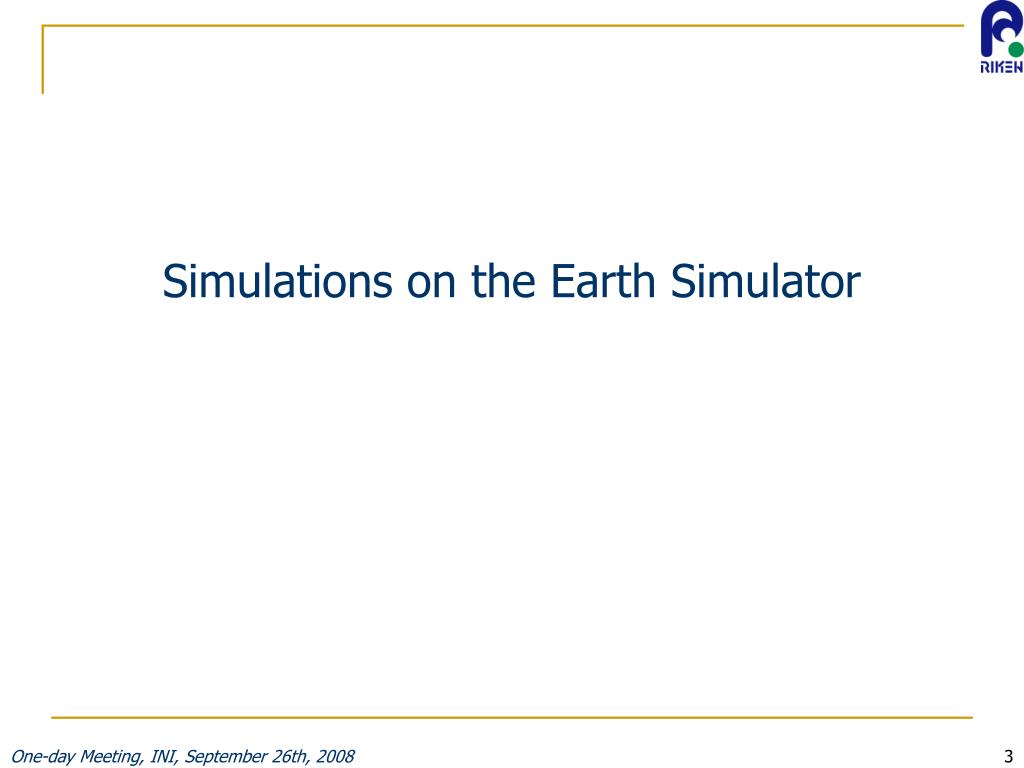 RIKEN

Simulations on the Earth Simulator

One-day Meeting, INI, September 26th, 2008

3